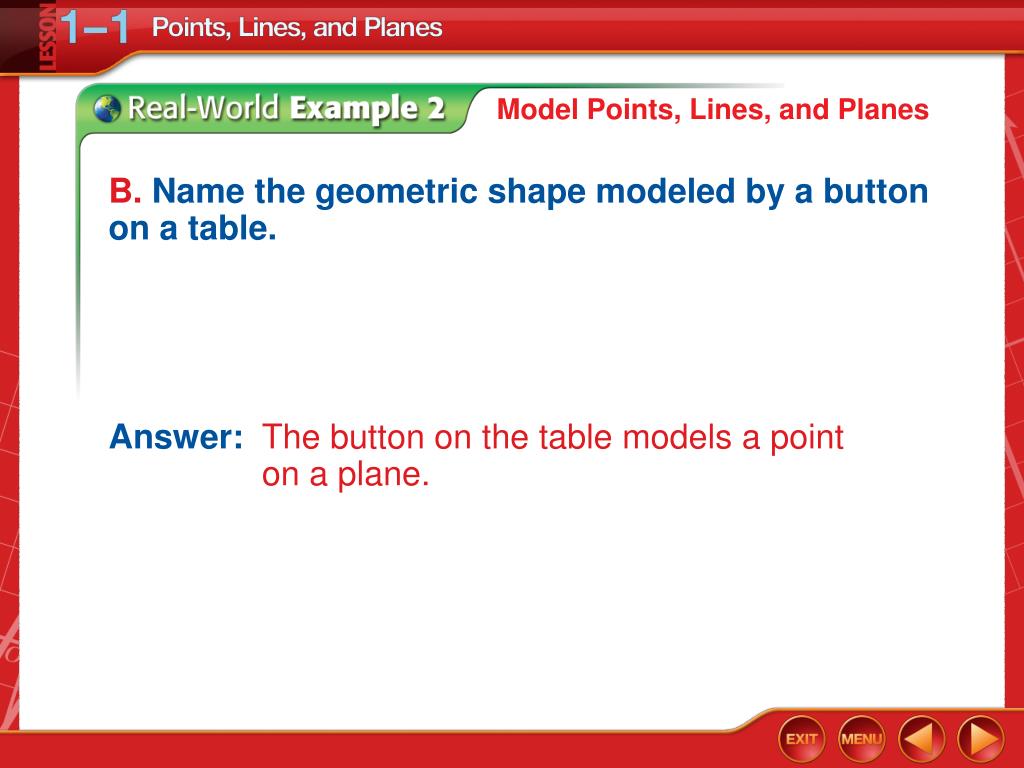 LESSON 1–1 Points, Lines, and Planes

Real-World Example 2 Model Points, Lines, and Planes

B. Name the geometric shape modeled by a button on a table.

Answer: The button on the table models a point on a plane.

EXIT MENU